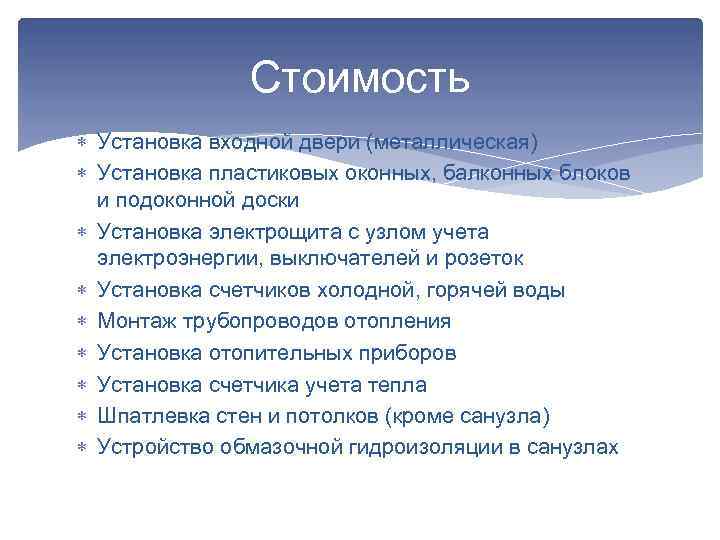 Стоимость

∗ Установка входной двери (металлическая)
∗ Установка пластиковых оконных, балконных блоков и подоконной доски
∗ Установка электрощита с узлом учета электроэнергии, выключателей и розеток
∗ Установка счетчиков холодной, горячей воды
∗ Монтаж трубопроводов отопления
∗ Установка отопительных приборов
∗ Установка счетчика учета тепла
∗ Шпатлевка стен и потолков (кроме санузла)
∗ Устройство обмазочной гидроизоляции в санузлах